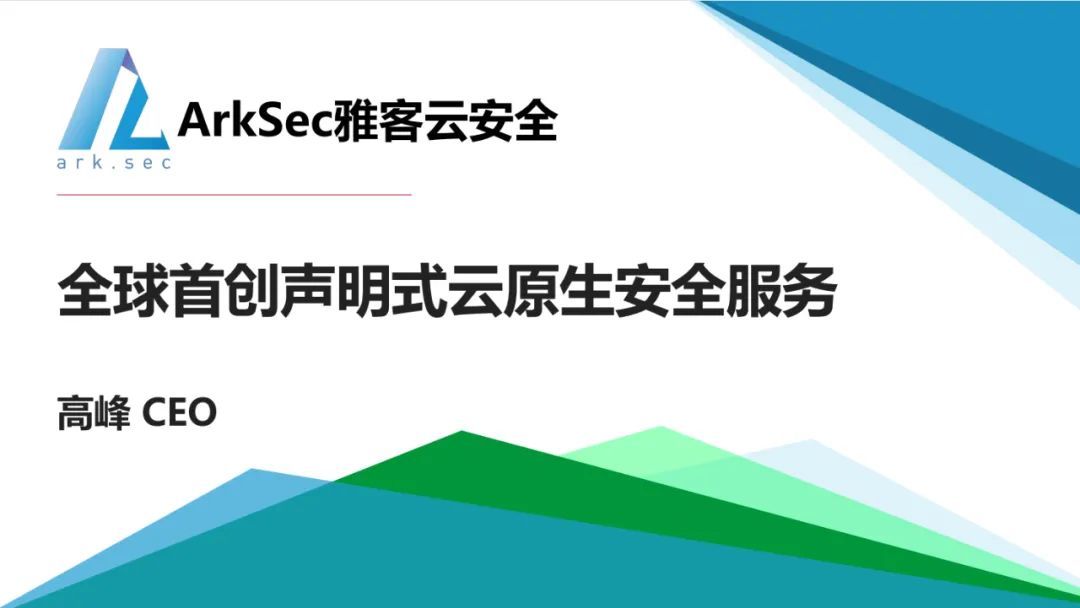 ark.sec

ArkSec雅客云安全

全球首创声明式云原生安全服务

高峰 CEO